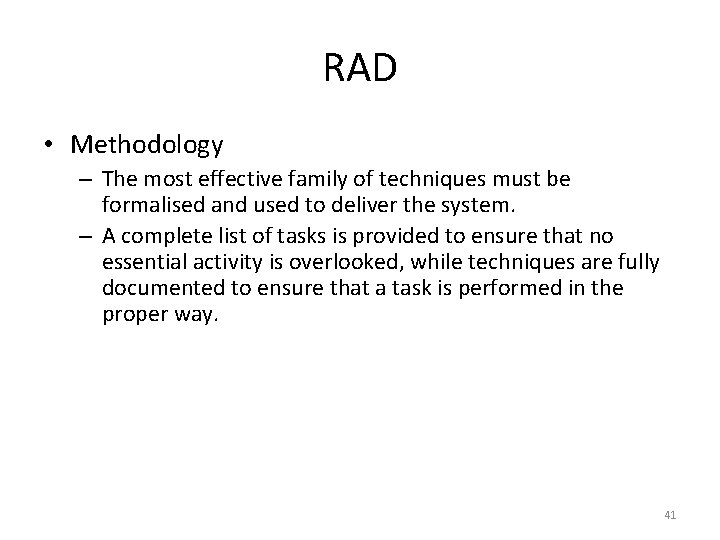 RAD

• Methodology
– The most effective family of techniques must be formalised and used to deliver the system.
– A complete list of tasks is provided to ensure that no essential activity is overlooked, while techniques are fully documented to ensure that a task is performed in the proper way.

41